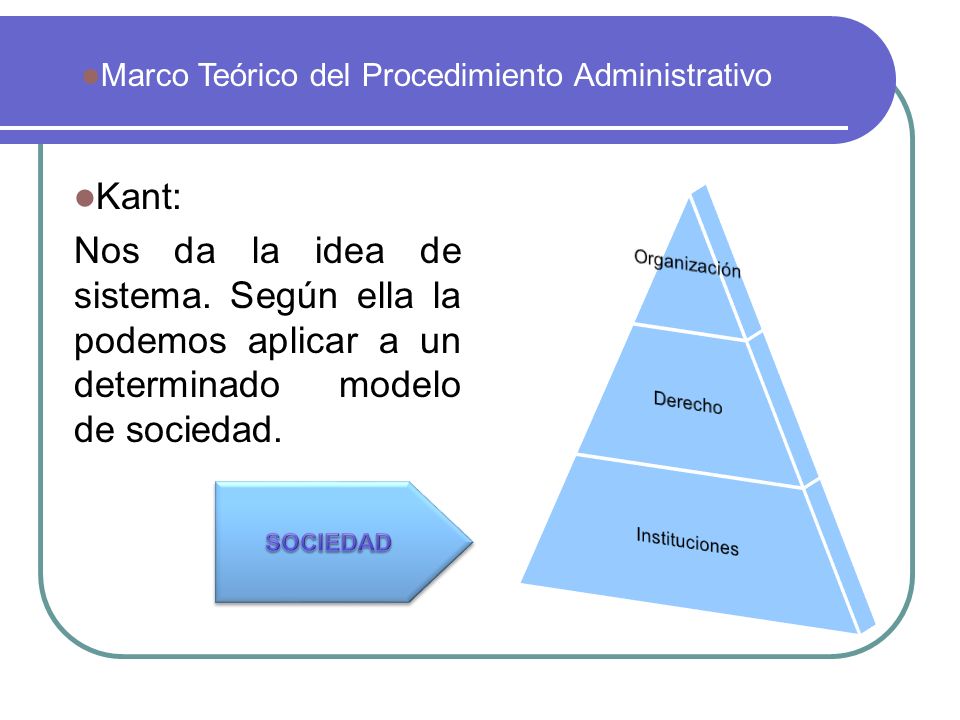 Marco Teórico del Procedimiento Administrativo

Kant:

Nos da la idea de sistema. Según ella la podemos aplicar a un determinado modelo de sociedad.

SOCIEDAD

Organización

Derecho

Instituciones